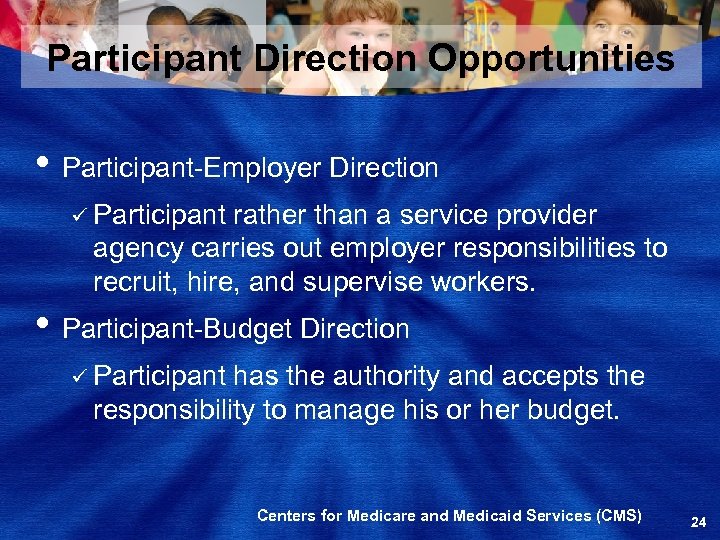 Participant Direction Opportunities

• Participant-Employer Direction

✓ Participant rather than a service provider agency carries out employer responsibilities to recruit, hire, and supervise workers.

• Participant-Budget Direction

✓ Participant has the authority and accepts the responsibility to manage his or her budget.

Centers for Medicare and Medicaid Services (CMS)

24